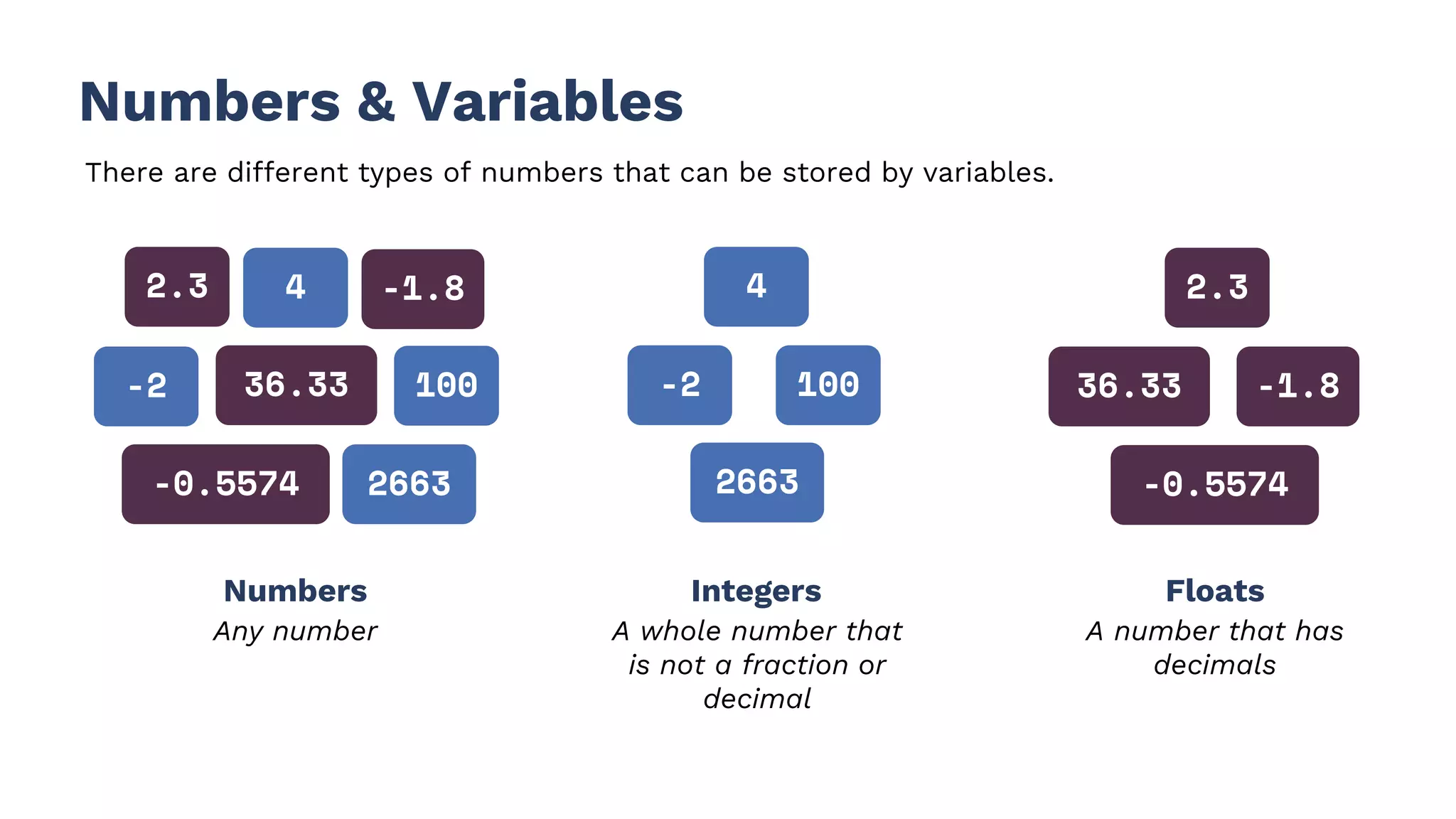 Numbers & Variables

There are different types of numbers that can be stored by variables.

2.3 4 -1.8
-2 36.33 100
-0.5574 2663

Numbers
Any number

4
-2 100
2663

Integers
A whole number that is not a fraction or decimal

2.3
36.33 -1.8
-0.5574

Floats
A number that has decimals